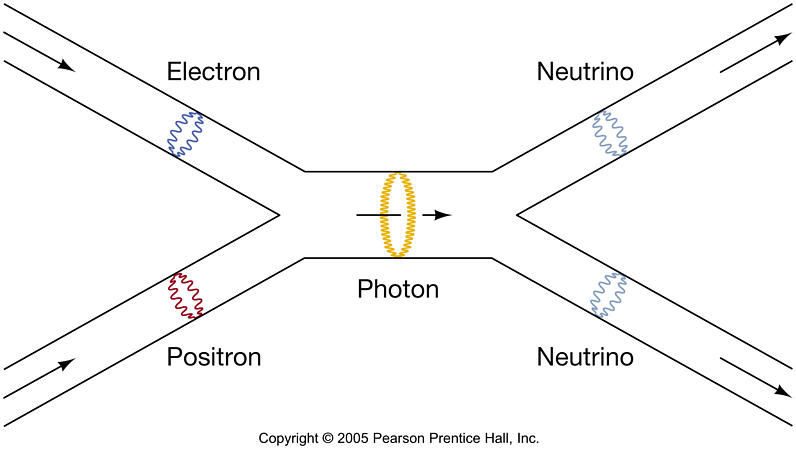 Electron

Neutrino

Photon

Positron

Neutrino

Copyright © 2005 Pearson Prentice Hall, Inc.